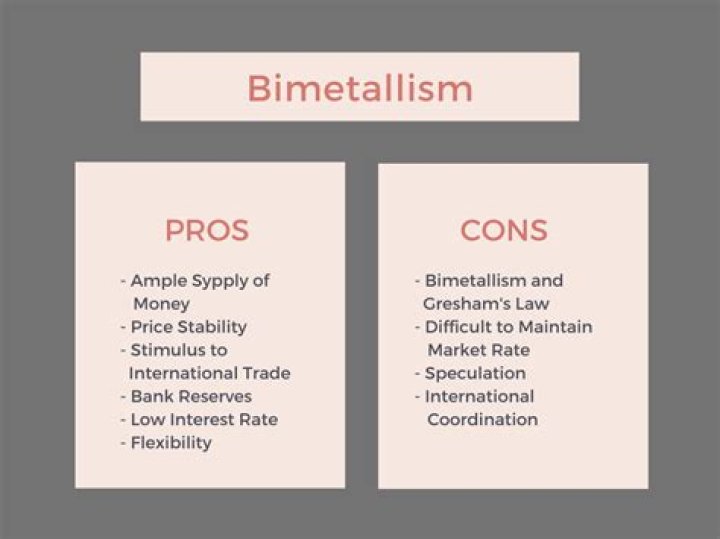 Bimetallism

PROS

- Ample Sypply of Money
- Price Stability
- Stimulus to International Trade
- Bank Reserves
- Low Interest Rate
- Flexibility

CONS

- Bimetallism and Gresham's Law
- Difficult to Maintain Market Rate
- Speculation
- International Coordination